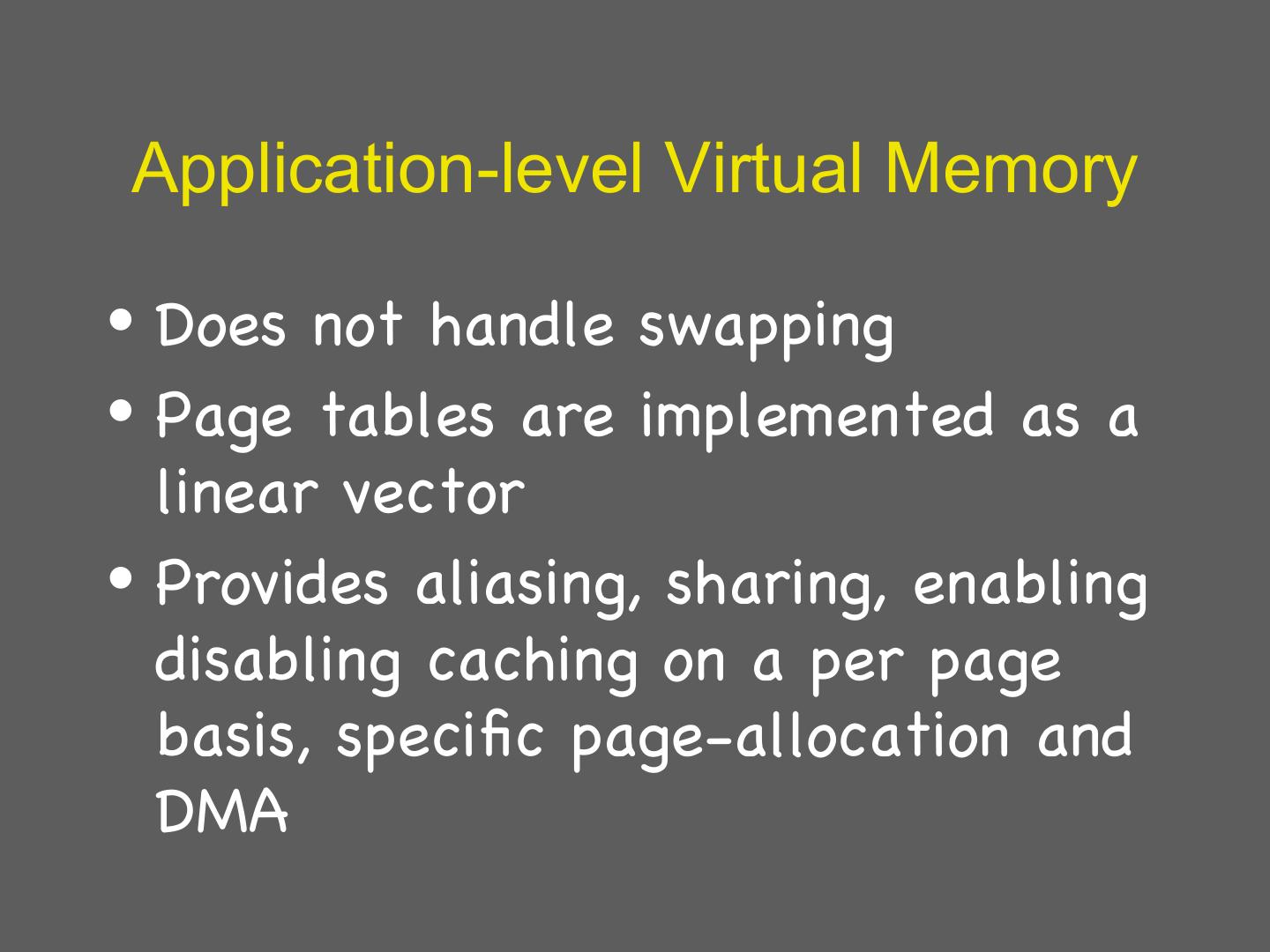 Application-level Virtual Memory

• Does not handle swapping

• Page tables are implemented as a linear vector

• Provides aliasing, sharing, enabling disabling caching on a per page basis, specific page-allocation and DMA